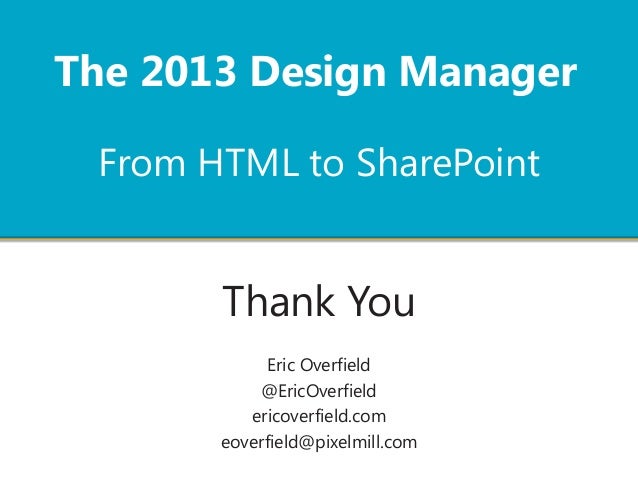 The 2013 Design Manager

From HTML to SharePoint

Thank You

Eric Overfield
@EricOverfield
ericoverfield.com
eoverfield@pixelmill.com